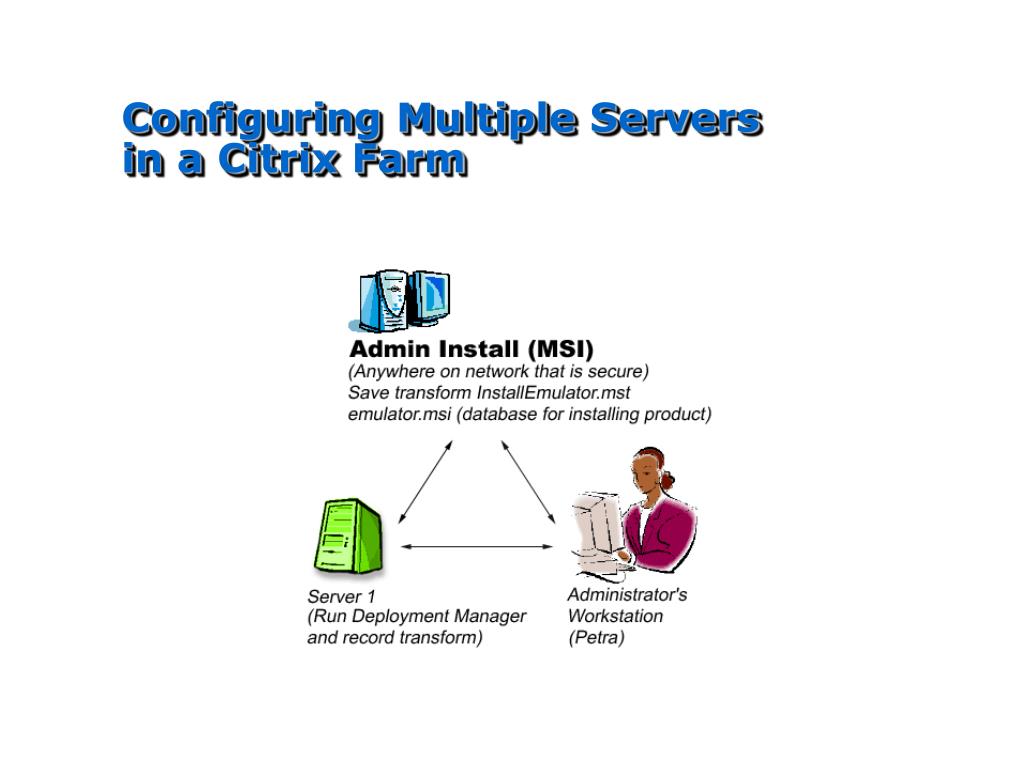 Configuring Multiple Servers in a Citrix Farm

Admin Install (MSI)
(Anywhere on network that is secure)
Save transform InstallEmulator.mst
emulator.msi (database for installing product)

Server 1
(Run Deployment Manager and record transform)

Administrator's Workstation
(Petra)